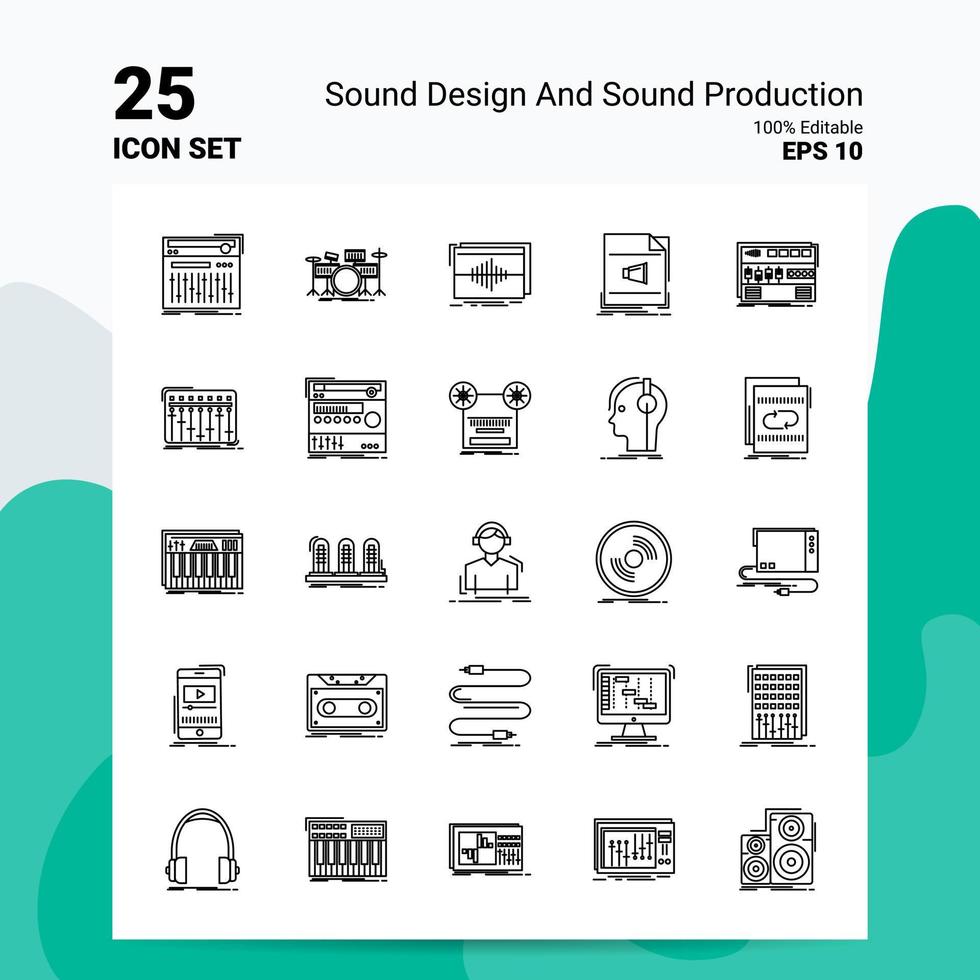 25
ICON SET

Sound Design And Sound Production
100% Editable
EPS 10